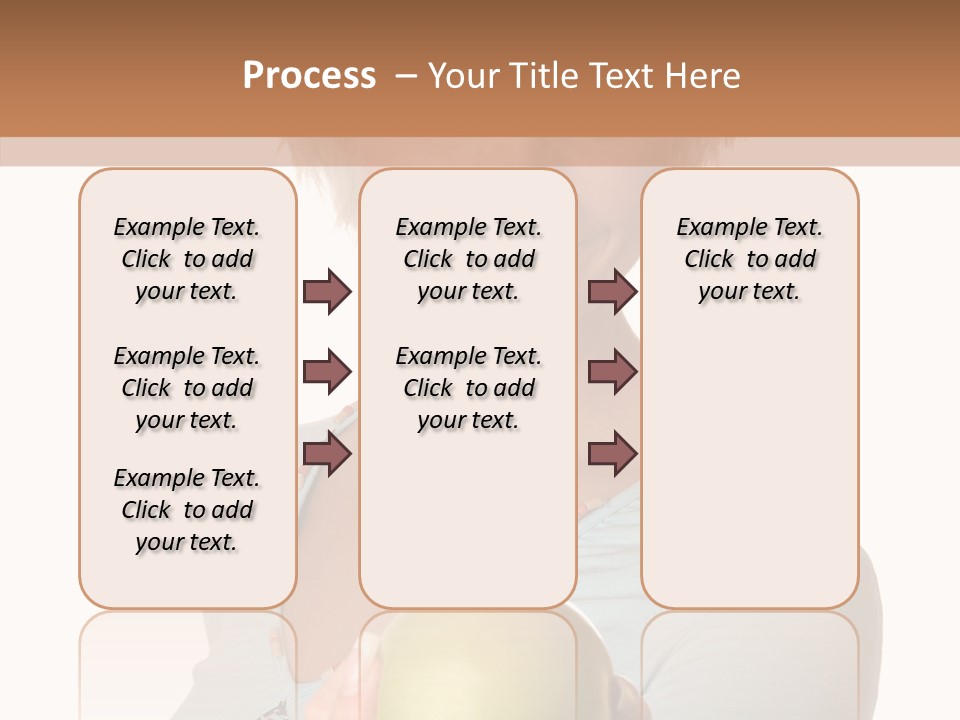 Process – Your Title Text Here

Example Text. Click to add your text.

Example Text. Click to add your text.

Example Text. Click to add your text.

Example Text. Click to add your text.

Example Text. Click to add your text.

Example Text. Click to add your text.